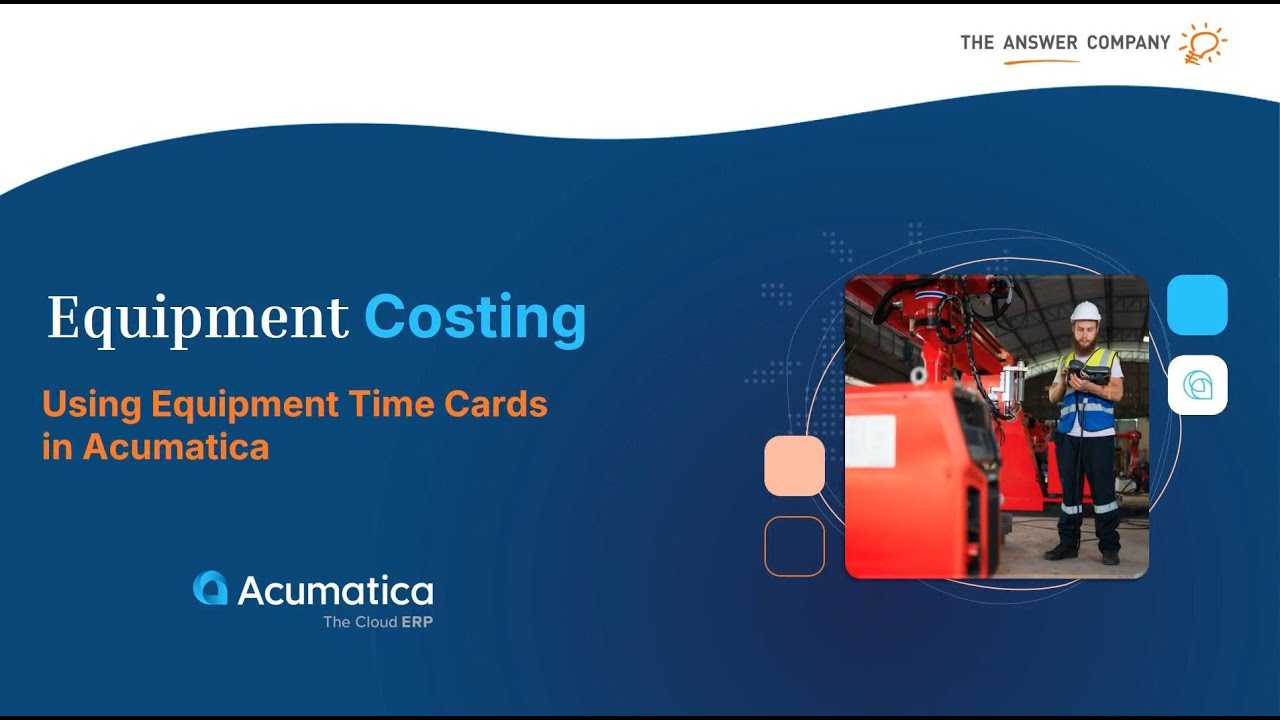 THE ANSWER COMPANY

Equipment Costing

Using Equipment Time Cards in Acumatica

Acumatica
The Cloud ERP